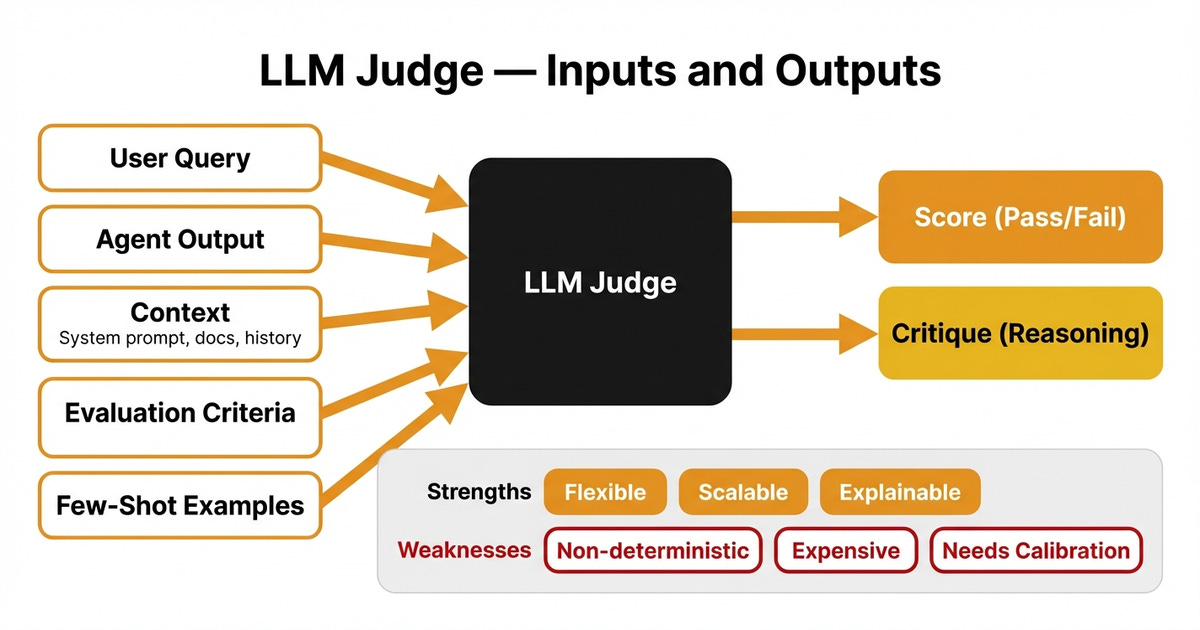 LLM Judge — Inputs and Outputs

User Query

Agent Output

Context
System prompt, docs, history

Evaluation Criteria

Few-Shot Examples

LLM Judge

Score (Pass/Fail)

Critique (Reasoning)

Strengths Flexible Scalable Explainable

Weaknesses Non-deterministic Expensive Needs Calibration